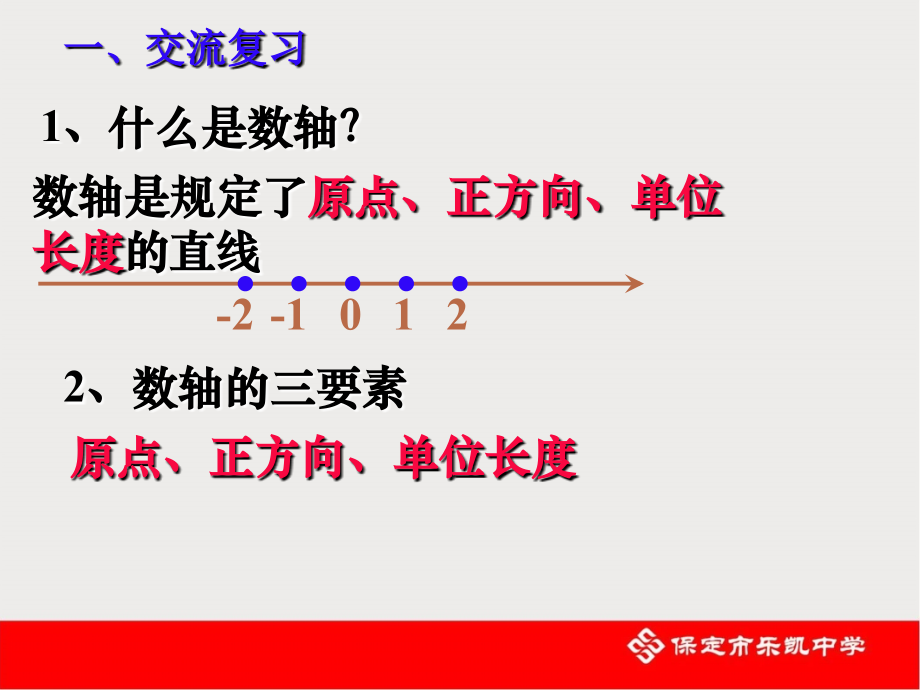 一、交流复习

1、什么是数轴?

数轴是规定了原点、正方向、单位长度的直线

-2 -1 0 1 2

2、数轴的三要素

原点、正方向、单位长度

保定市乐凯中学